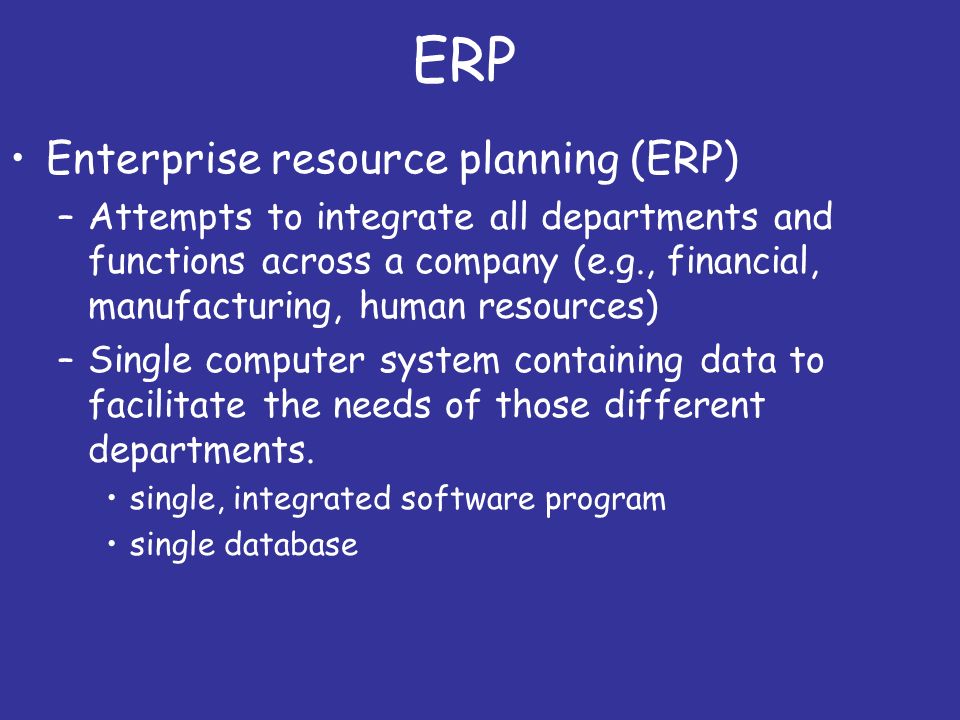 ERP

• Enterprise resource planning (ERP)

– Attempts to integrate all departments and functions across a company (e.g., financial, manufacturing, human resources)

– Single computer system containing data to facilitate the needs of those different departments.

• single, integrated software program

• single database